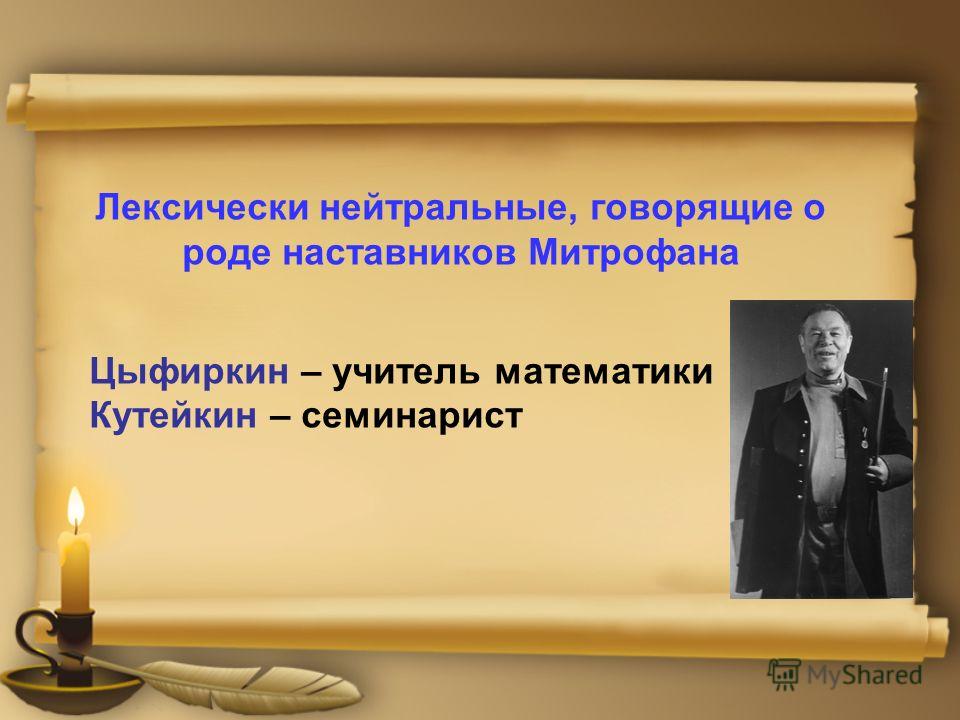 Лексически нейтральные, говорящие о роде наставников Митрофана

Цыфиркин – учитель математики
Кутейкин – семинарист

MyShared